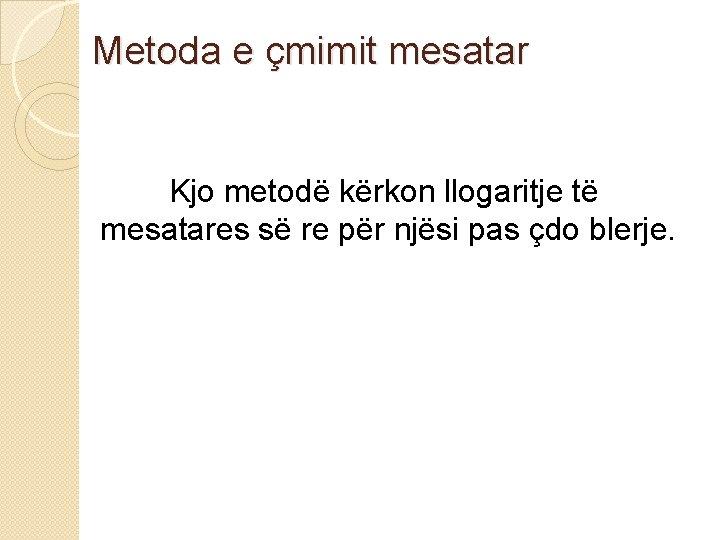 Metoda e çmimit mesatar

Kjo metodë kërkon llogaritje të mesatares së re për njësi pas çdo blerje.